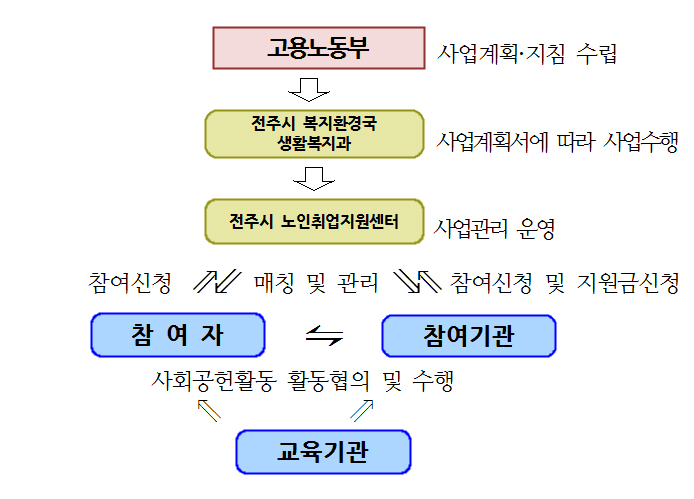 고용노동부

사업계획·지침 수립

전주시 복지환경국
생활복지과

사업계획서에 따라 사업수행

전주시 노인취업지원센터

사업관리 운영

참여신청

매칭 및 관리

참여신청 및 지원금신청

참 여 자

참여기관

사회공헌활동 활동협의 및 수행

교육기관